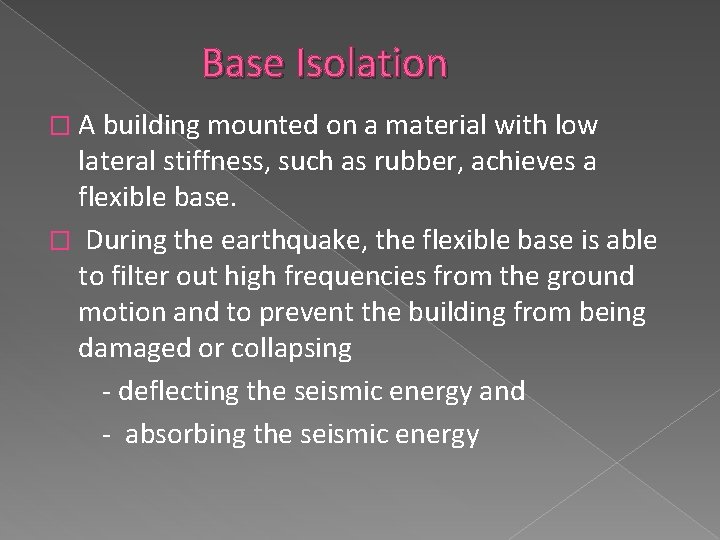 Base Isolation

□ A building mounted on a material with low lateral stiffness, such as rubber, achieves a flexible base.

□ During the earthquake, the flexible base is able to filter out high frequencies from the ground motion and to prevent the building from being damaged or collapsing

- deflecting the seismic energy and

- absorbing the seismic energy